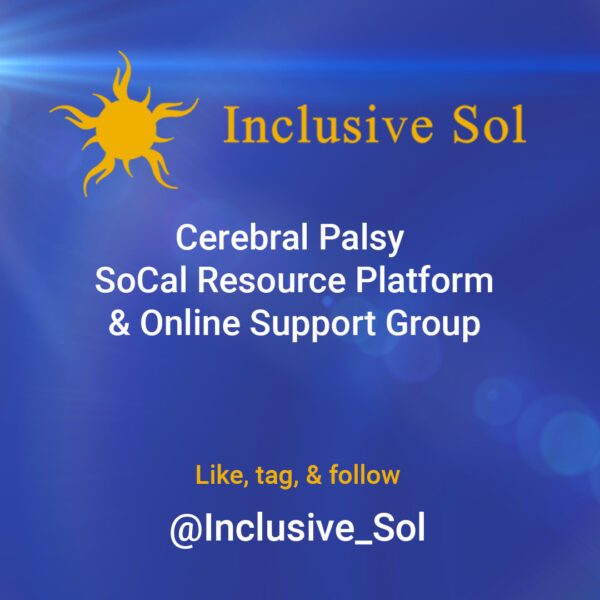 Inclusive Sol

Cerebral Palsy
SoCal Resource Platform
& Online Support Group

Like, tag, & follow

@Inclusive_Sol